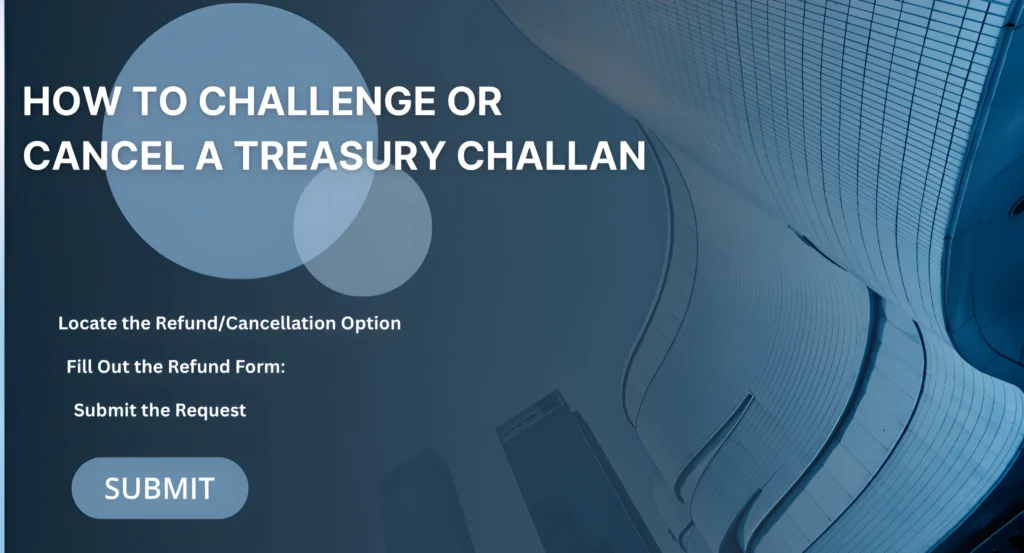 HOW TO CHALLENGE OR CANCEL A TREASURY CHALLAN

Locate the Refund/Cancellation Option

Fill Out the Refund Form:

Submit the Request

SUBMIT